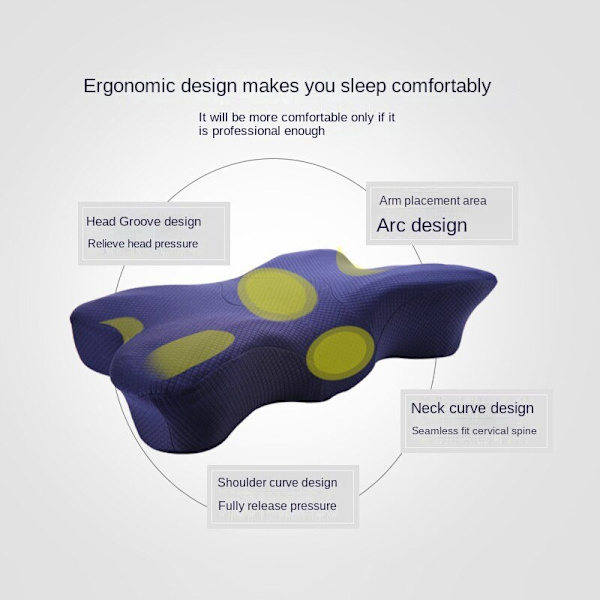 Ergonomic design makes you sleep comfortably

It will be more comfortable only if it is professional enough

Head Groove design
Relieve head pressure

Arm placement area
Arc design

Neck curve design
Seamless fit cervical spine

Shoulder curve design
Fully release pressure